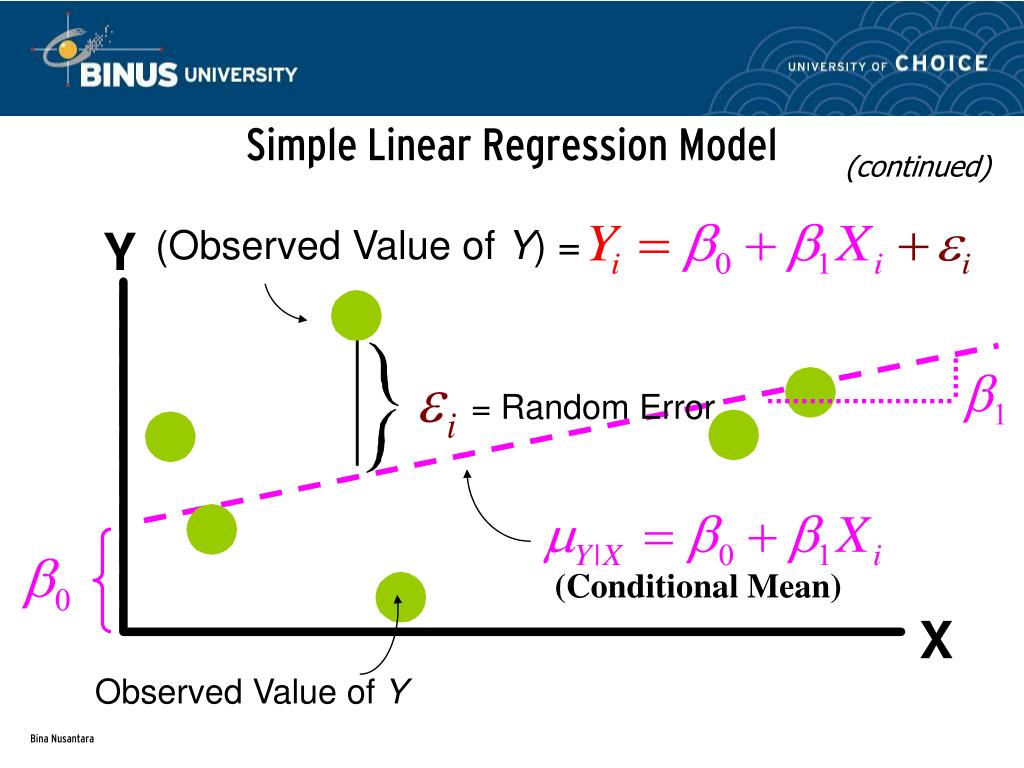 BINUS UNIVERSITY

UNIVERSITY OF CHOICE

Simple Linear Regression Model

(continued)

Y (Observed Value of Y) = $Y_i = \beta_0 + \beta_1 X_i + \varepsilon_i$

$\varepsilon_i$ = Random Error

$\beta_1$

$\mu_{Y|X} = \beta_0 + \beta_1 X_i$

(Conditional Mean)

$\beta_0$

X

Observed Value of Y

Bina Nusantara